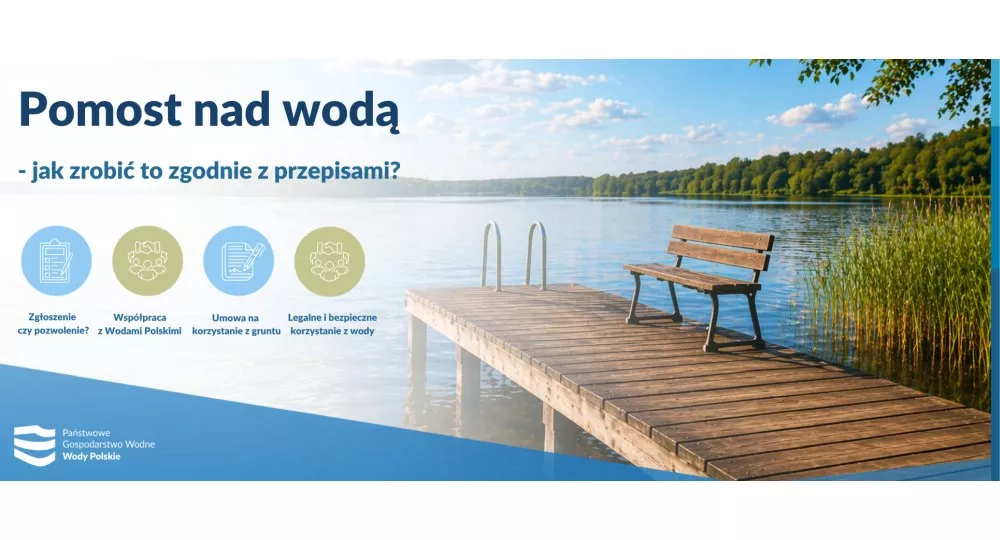 Pomost nad wodą

- jak zrobić to zgodnie z przepisami?

Zgłoszenie czy pozwolenie?

Współpraca z Wodami Polskimi

Umowa na korzystanie z gruntu

Legalne i bezpieczne korzystanie z wody

Państwowe Gospodarstwo Wodne Wody Polskie